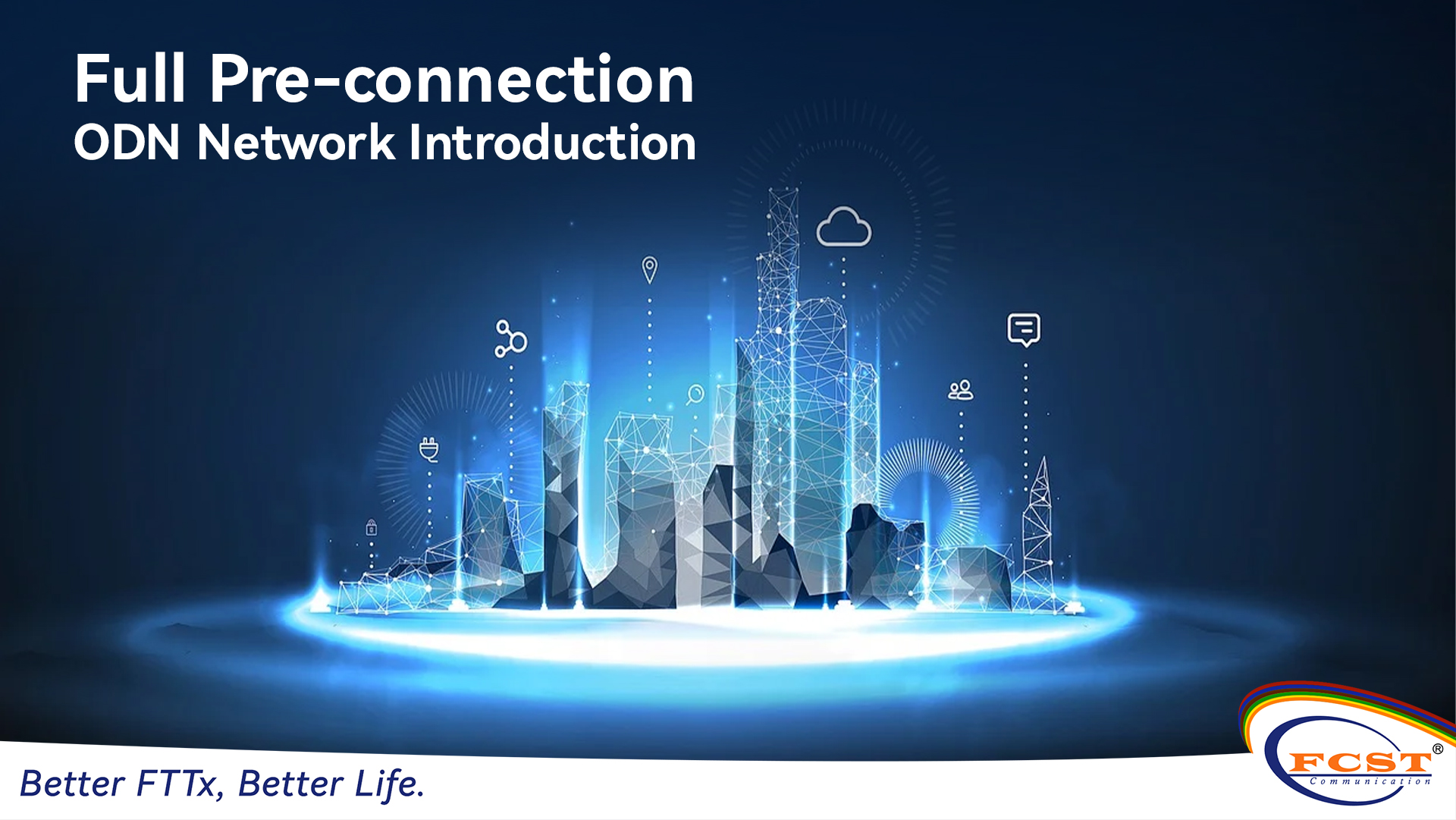 Full Pre-connection
ODN Network Introduction

Better FTTx, Better Life.

FCST®
Communication